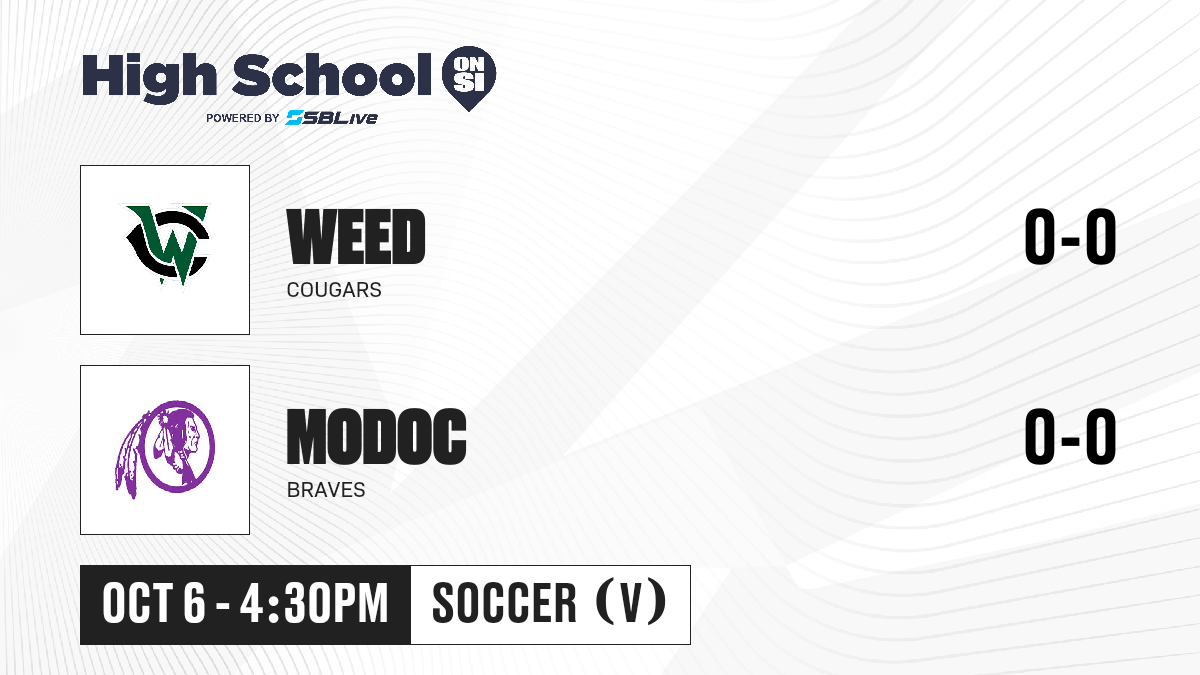 High School ON SI
POWERED BY SBLive

WEED
COUGARS
0-0

MODOC
BRAVES
0-0

OCT 6 - 4:30PM
SOCCER (V)